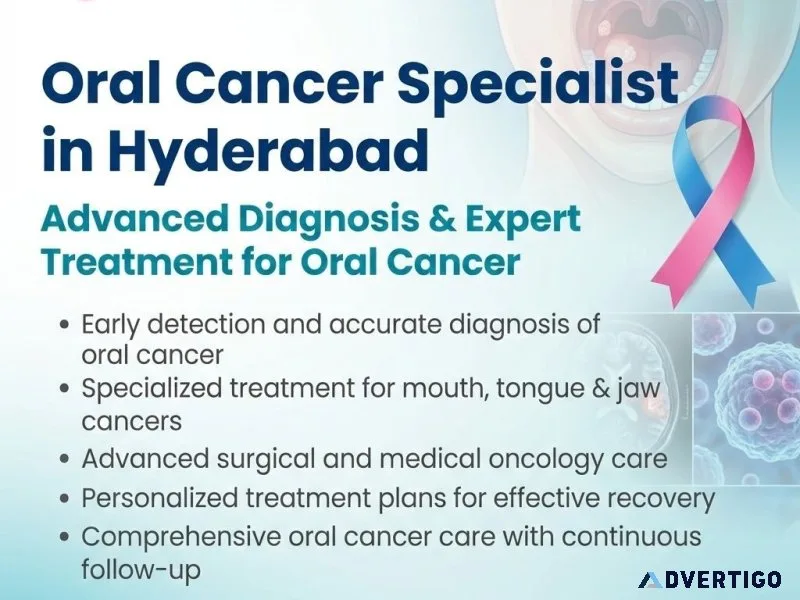 Oral Cancer Specialist in Hyderabad

Advanced Diagnosis & Expert Treatment for Oral Cancer

• Early detection and accurate diagnosis of oral cancer
• Specialized treatment for mouth, tongue & jaw cancers
• Advanced surgical and medical oncology care
• Personalized treatment plans for effective recovery
• Comprehensive oral cancer care with continuous follow-up

ADVERTIGO